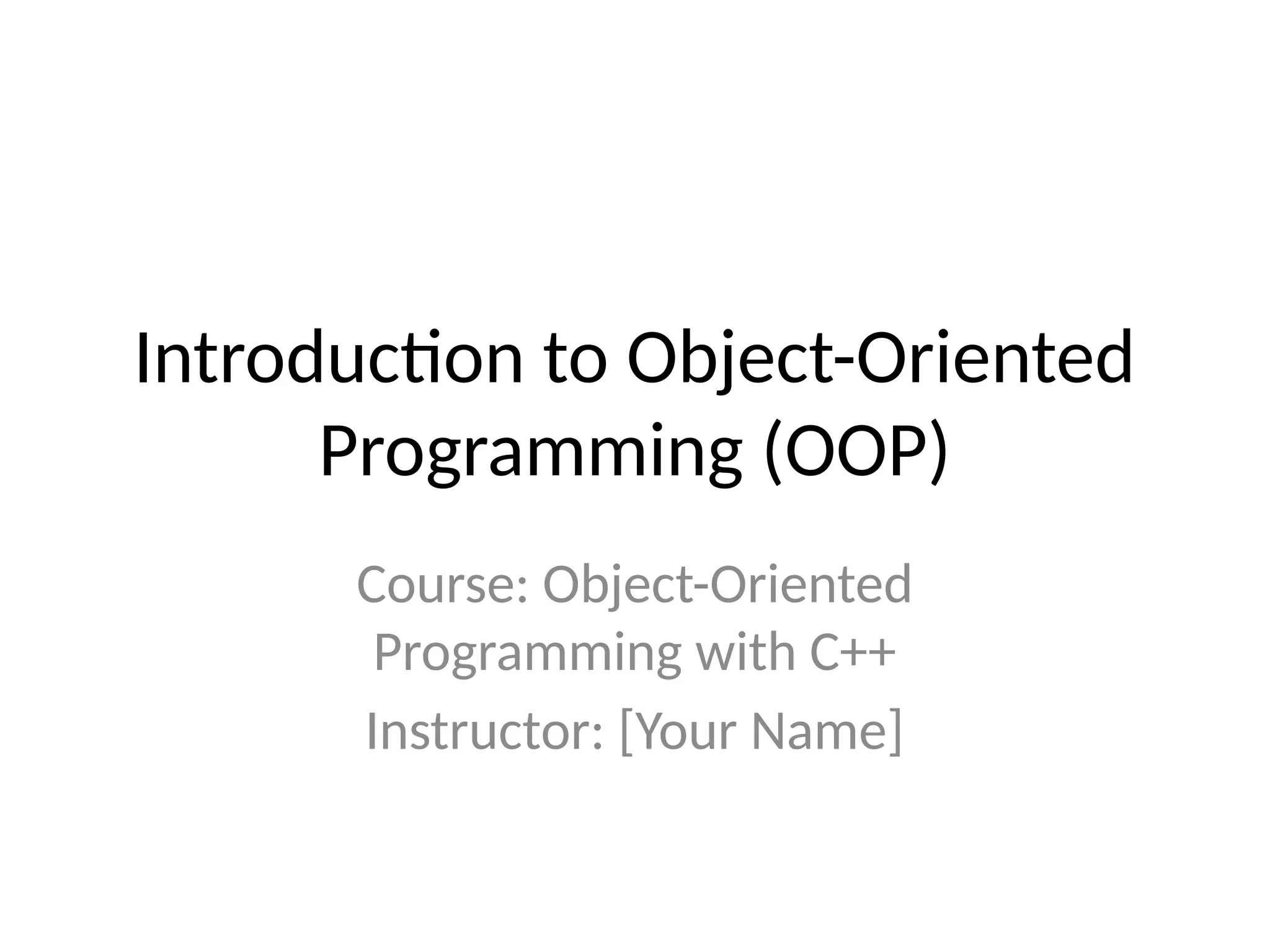 Introduction to Object-Oriented Programming (OOP)

Course: Object-Oriented Programming with C++

Instructor: [Your Name]